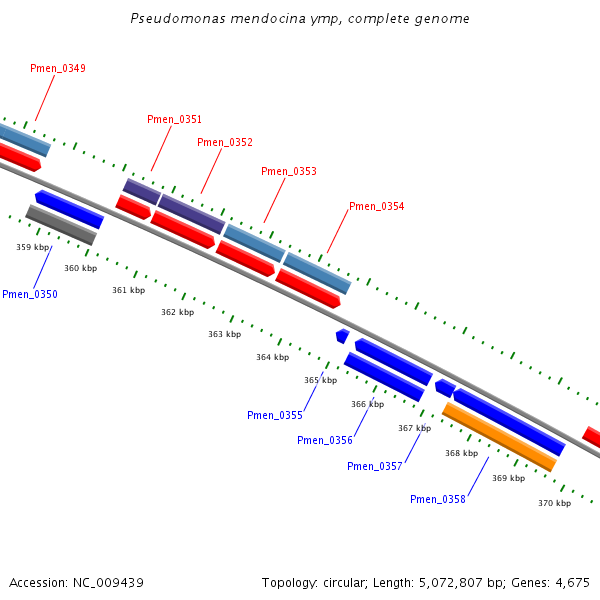 Pseudomonas mendocina ymp, complete genome

Pmen_0349

Pmen_0351

Pmen_0352

Pmen_0353

Pmen_0354

359 kbp

360 kbp

Pmen_0350

361 kbp

362 kbp

363 kbp

364 kbp

365 kbp

366 kbp

Pmen_0355

367 kbp

Pmen_0356

368 kbp

Pmen_0357

369 kbp

Pmen_0358

370 kbp

Accession: NC_009439

Topology: circular; Length: 5,072,807 bp; Genes: 4,675